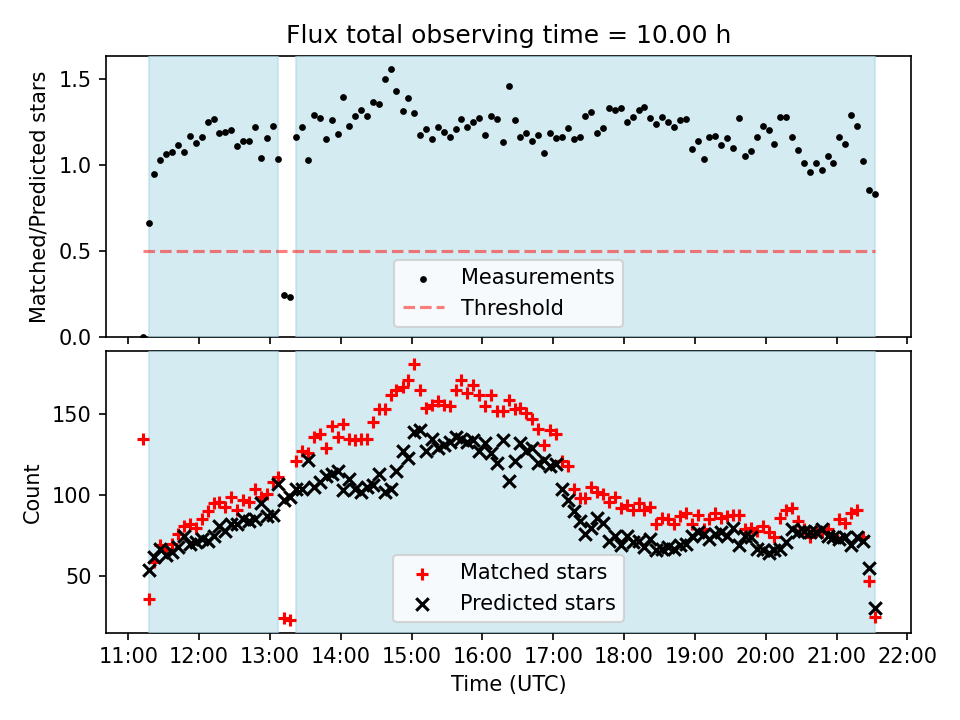 Flux total observing time = 10.00 h

Matched/Predicted stars

1.5
1.0
0.5
0.0

Measurements
Threshold

Count

150
100
50

Matched stars
Predicted stars

11:00 12:00 13:00 14:00 15:00 16:00 17:00 18:00 19:00 20:00 21:00 22:00

Time (UTC)